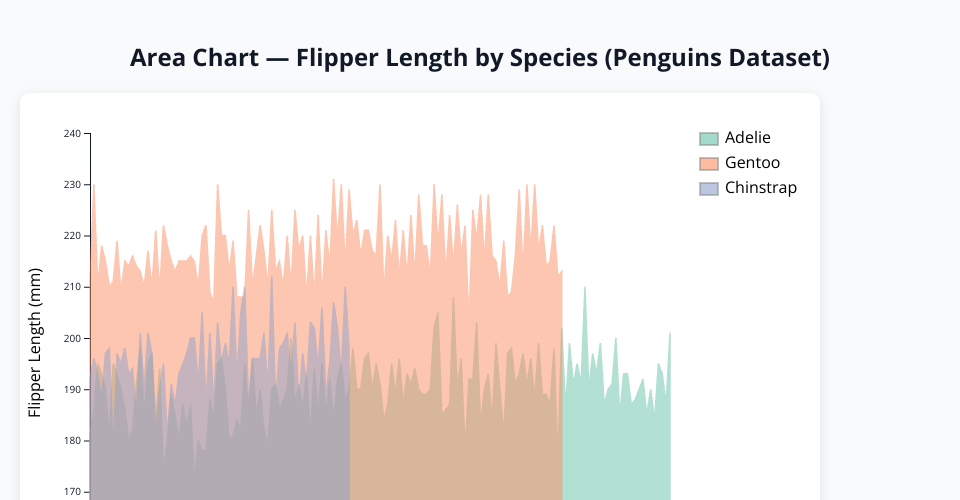 Area Chart — Flipper Length by Species (Penguins Dataset)

Adelie
Gentoo
Chinstrap

Flipper Length (mm)

240
230
220
210
200
190
180
170